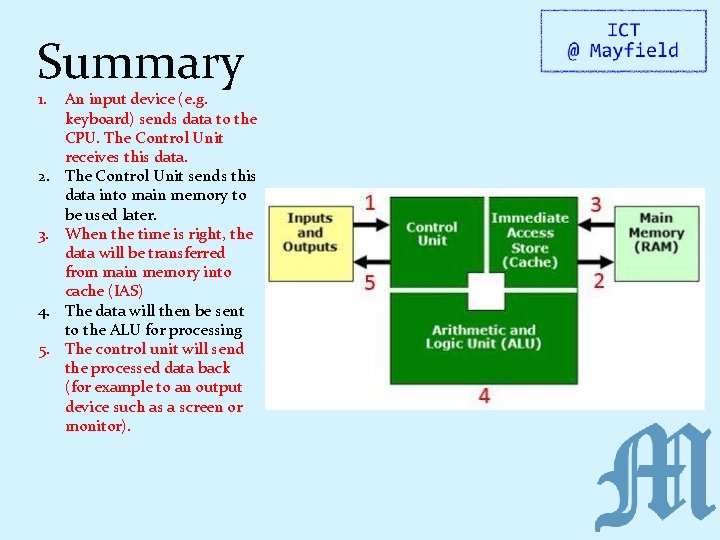 ICT
@ Mayfield

Summary

1. An input device (e.g. keyboard) sends data to the CPU. The Control Unit receives this data.
2. The Control Unit sends this data into main memory to be used later.
3. When the time is right, the data will be transferred from main memory into cache (IAS)
4. The data will then be sent to the ALU for processing
5. The control unit will send the processed data back (for example to an output device such as a screen or monitor).

Inputs and Outputs
1
5
Control Unit
Immediate Access Store (Cache)
3
2
Main Memory (RAM)
Arithmetic and Logic Unit (ALU)
4

M